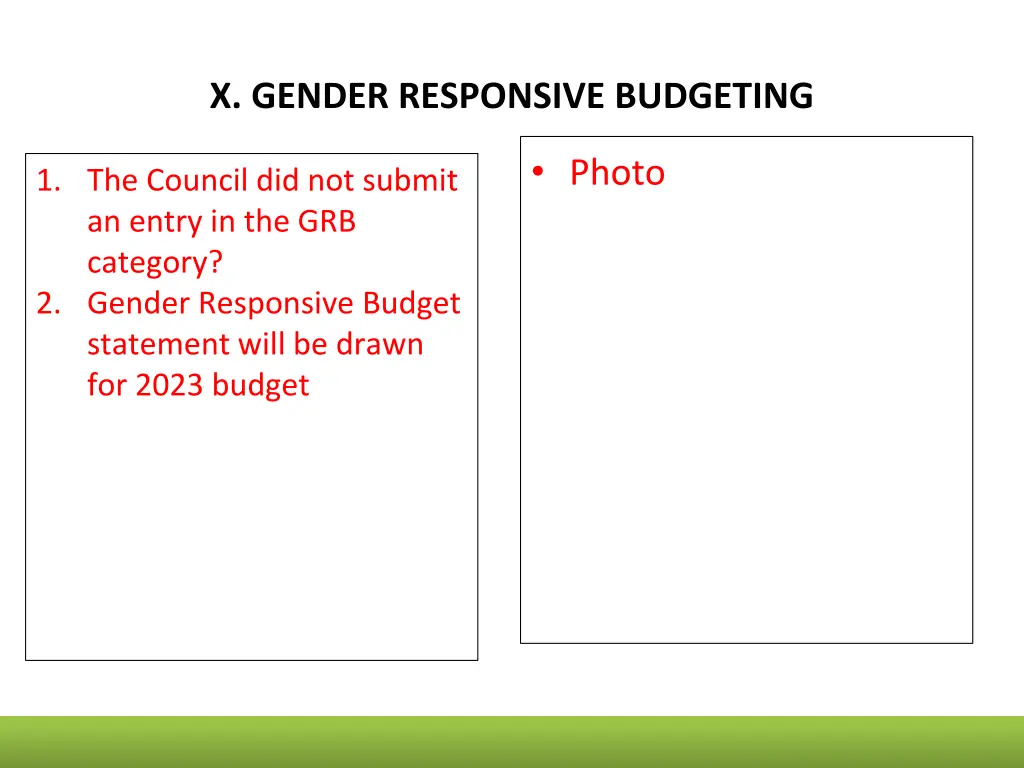 X. GENDER RESPONSIVE BUDGETING

1. The Council did not submit an entry in the GRB category?
2. Gender Responsive Budget statement will be drawn for 2023 budget

• Photo